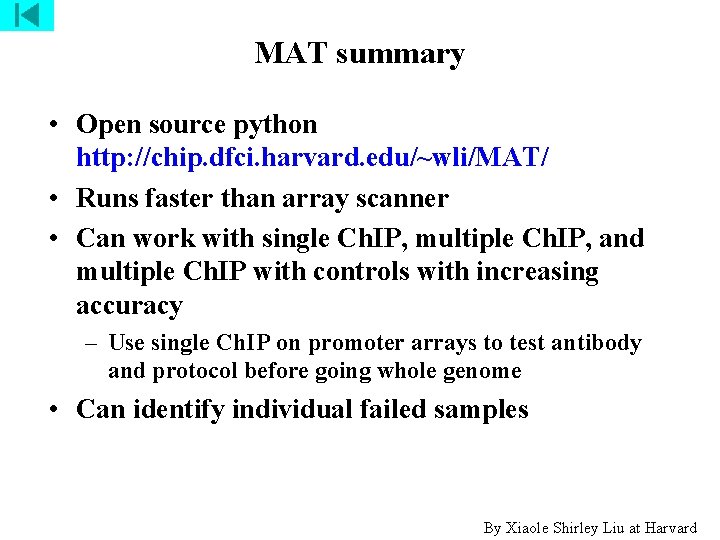 MAT summary

• Open source python http://chip.dfci.harvard.edu/~wli/MAT/

• Runs faster than array scanner

• Can work with single ChIP, multiple ChIP, and multiple ChIP with controls with increasing accuracy

– Use single ChIP on promoter arrays to test antibody and protocol before going whole genome

• Can identify individual failed samples

By Xiaole Shirley Liu at Harvard